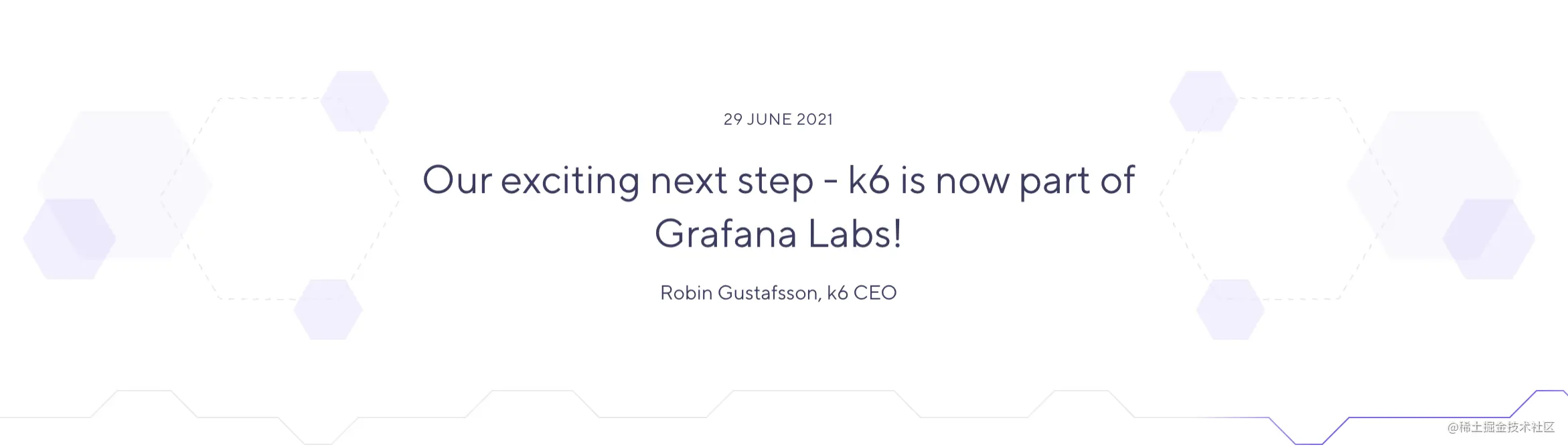 29 JUNE 2021

Our exciting next step - k6 is now part of Grafana Labs!

Robin Gustafsson, k6 CEO

@稀土掘金技术社区